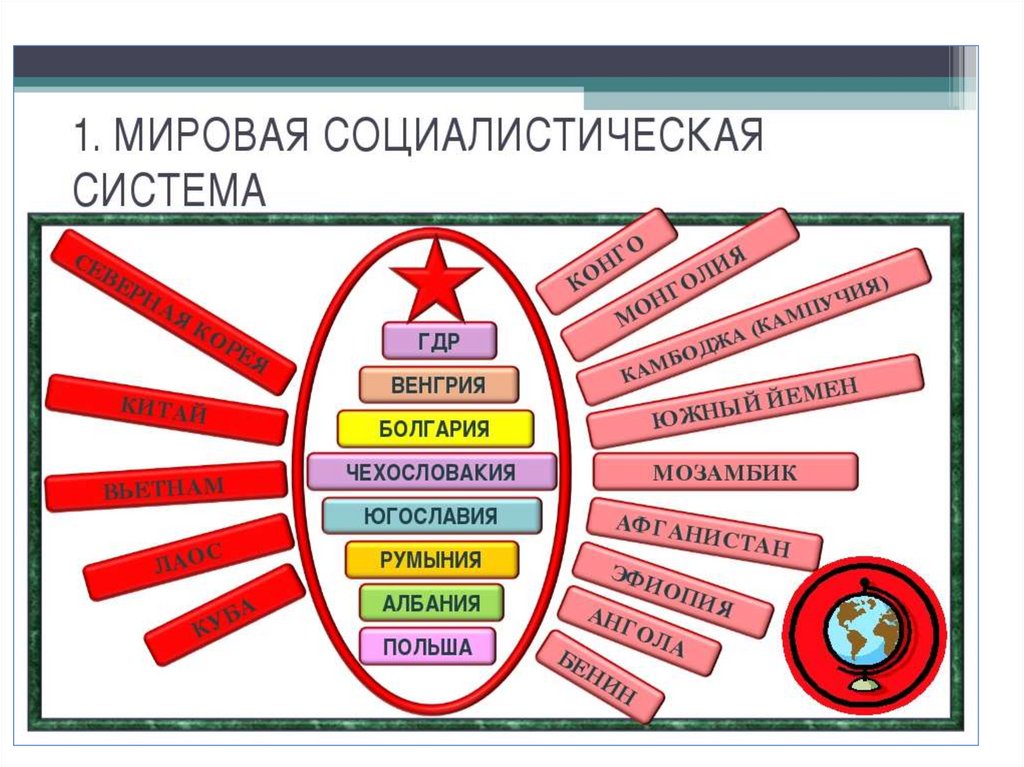 1. МИРОВАЯ СОЦИАЛИСТИЧЕСКАЯ СИСТЕМА

СЕВЕРНАЯ КОРЕЯ
КИТАЙ
ВЬЕТНАМ
ЛАОС
КУБА

ГДР
ВЕНГРИЯ
БОЛГАРИЯ
ЧЕХОСЛОВАКИЯ
ЮГОСЛАВИЯ
РУМЫНИЯ
АЛБАНИЯ
ПОЛЬША

КОНГО
МОНГОЛИЯ
КАМБОДЖА (КАМПУЧИЯ)
ЮЖНЫЙ ЙЕМЕН
МОЗАМБИК
АФГАНИСТАН
ЭФИОПИЯ
АНГОЛА
БЕНИН